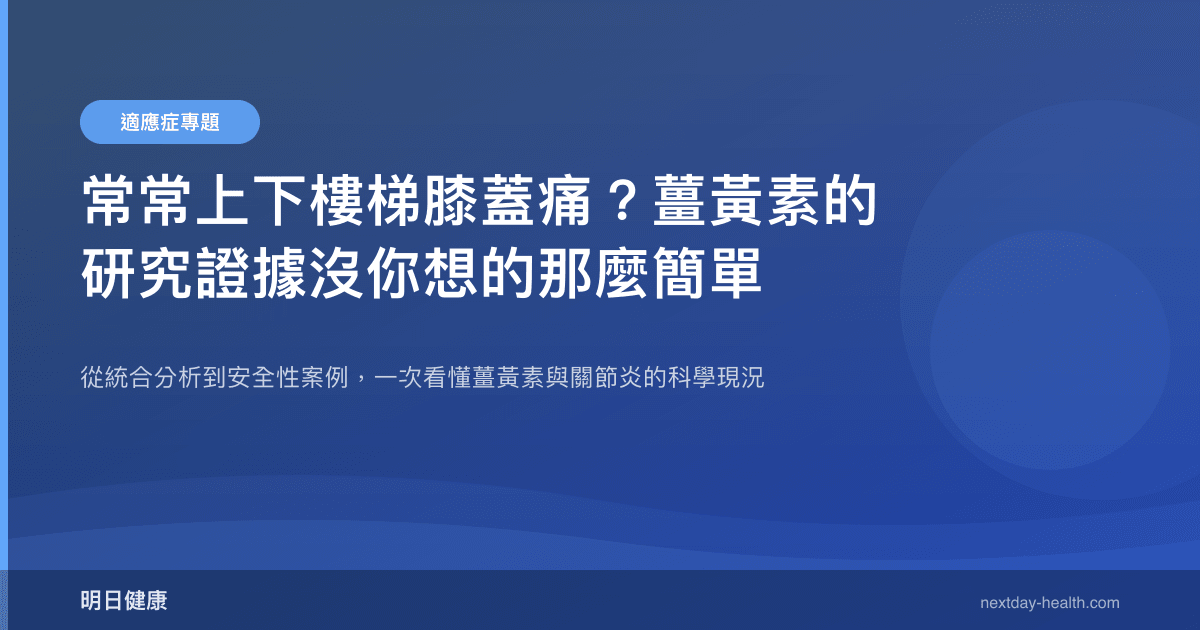 適應症專題

常常上下樓梯膝蓋痛？薑黃素的研究證據沒你想的那麼簡單

從統合分析到安全性案例，一次看懂薑黃素與關節炎的科學現況

明日健康

nextday-health.com